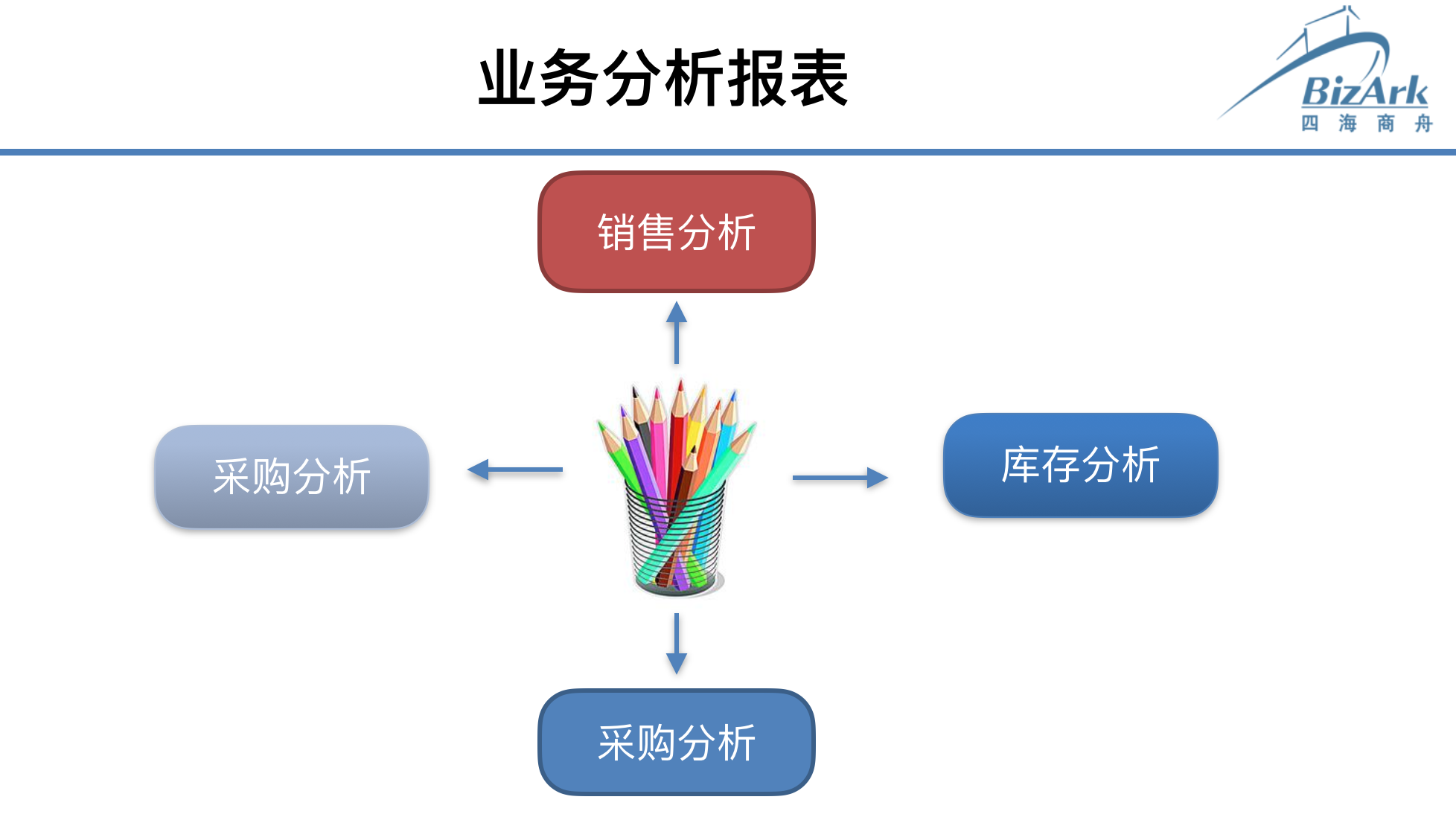 业务分析报表

BizArk
四 海 商 舟

销售分析

采购分析

库存分析

采购分析